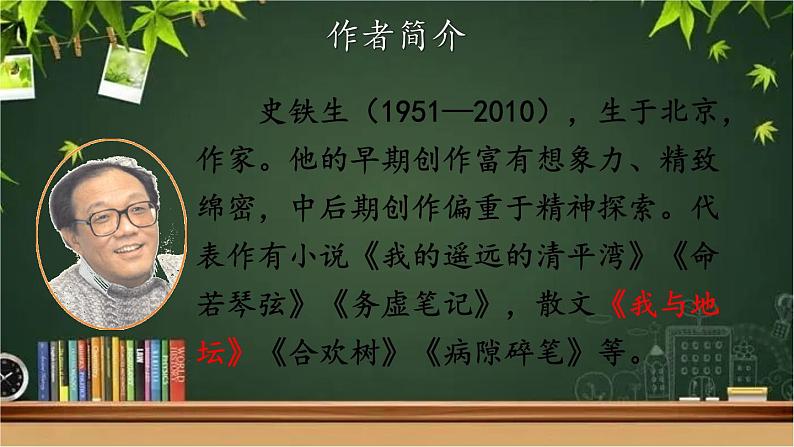 作者简介

史铁生（1951—2010），生于北京，作家。他的早期创作富有想象力、精致绵密，中后期创作偏重于精神探索。代表作有小说《我的遥远的清平湾》《命若琴弦》《务虚笔记》，散文《我与地坛》《合欢树》《病隙碎笔》等。